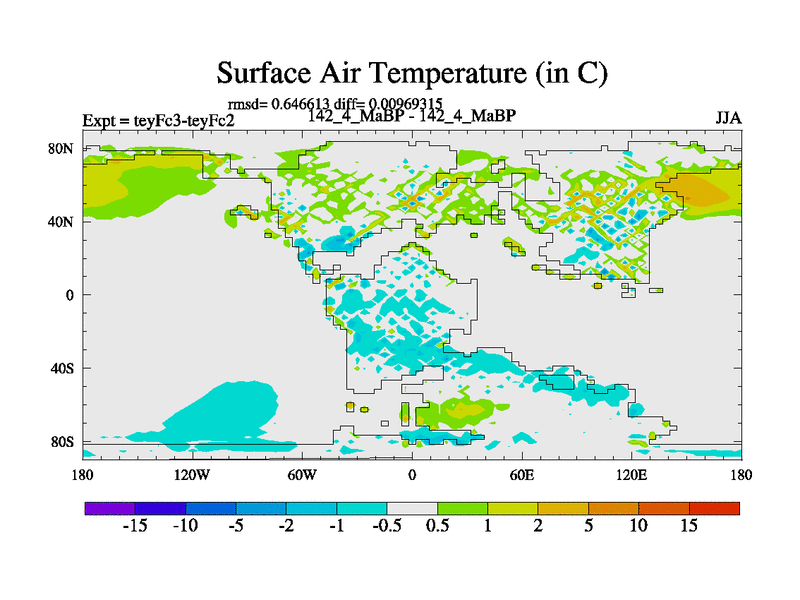 Surface Air Temperature (in C)

rmsd= 0.646613 diff= 0.00969315

Expt = teyFc3-teyFc2

142_4_MaBP - 142_4_MaBP

JJA

80N
40N
0
40S
80S

180 120W 60W 0 60E 120E 180

-15 -10 -5 -2 -1 -0.5 0.5 1 2 5 10 15